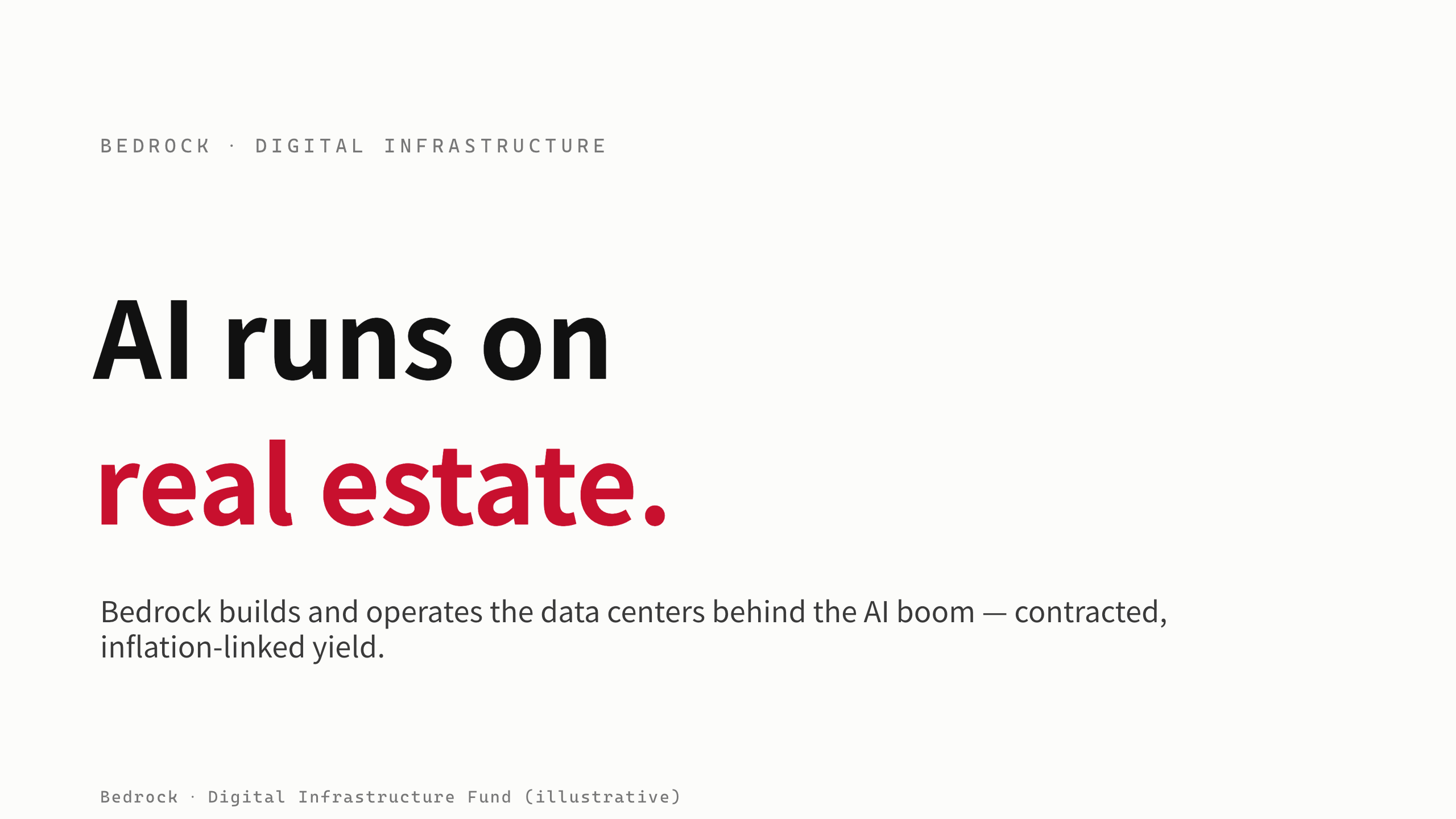 BEDROCK · DIGITAL INFRASTRUCTURE

AI runs on
real estate.

Bedrock builds and operates the data centers behind the AI boom — contracted, inflation-linked yield.

Bedrock · Digital Infrastructure Fund (illustrative)